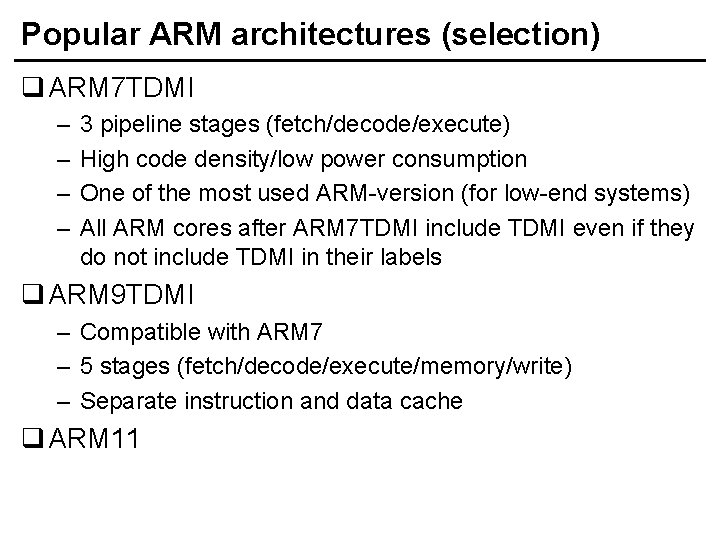 Popular ARM architectures (selection)

❑ ARM7TDMI
– 3 pipeline stages (fetch/decode/execute)
– High code density/low power consumption
– One of the most used ARM-version (for low-end systems)
– All ARM cores after ARM7TDMI include TDMI even if they do not include TDMI in their labels

❑ ARM9TDMI
– Compatible with ARM7
– 5 stages (fetch/decode/execute/memory/write)
– Separate instruction and data cache

❑ ARM11